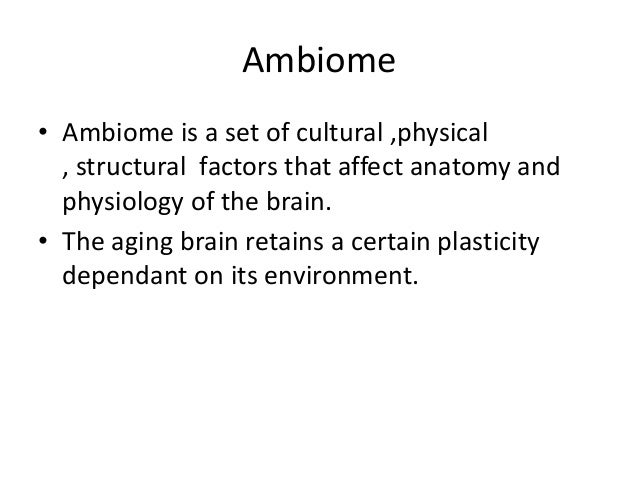 Ambiome

• Ambiome is a set of cultural ,physical , structural factors that affect anatomy and physiology of the brain.
• The aging brain retains a certain plasticity dependant on its environment.